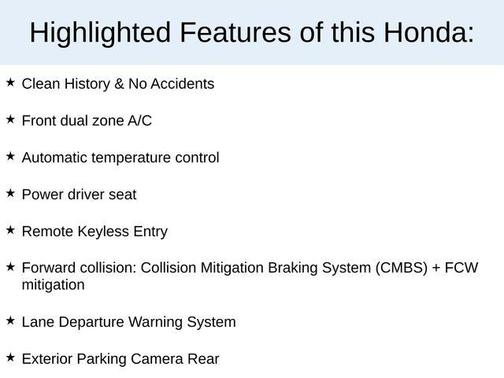 Highlighted Features of this Honda:

★ Clean History & No Accidents

★ Front dual zone A/C

★ Automatic temperature control

★ Power driver seat

★ Remote Keyless Entry

★ Forward collision: Collision Mitigation Braking System (CMBS) + FCW mitigation

★ Lane Departure Warning System

★ Exterior Parking Camera Rear